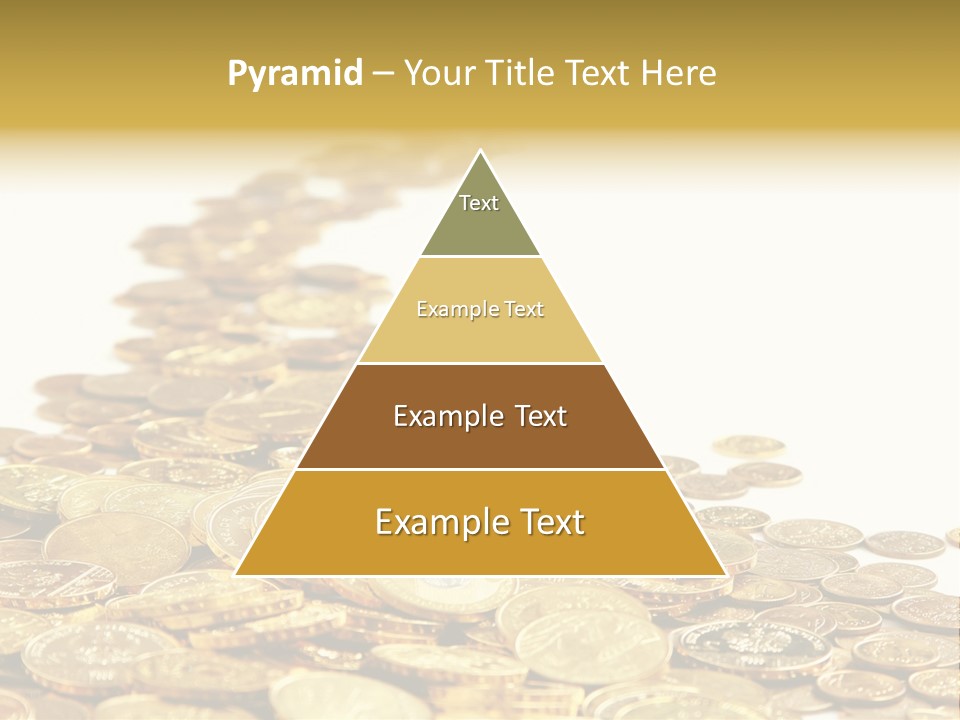 Pyramid – Your Title Text Here

Text

Example Text

Example Text

Example Text